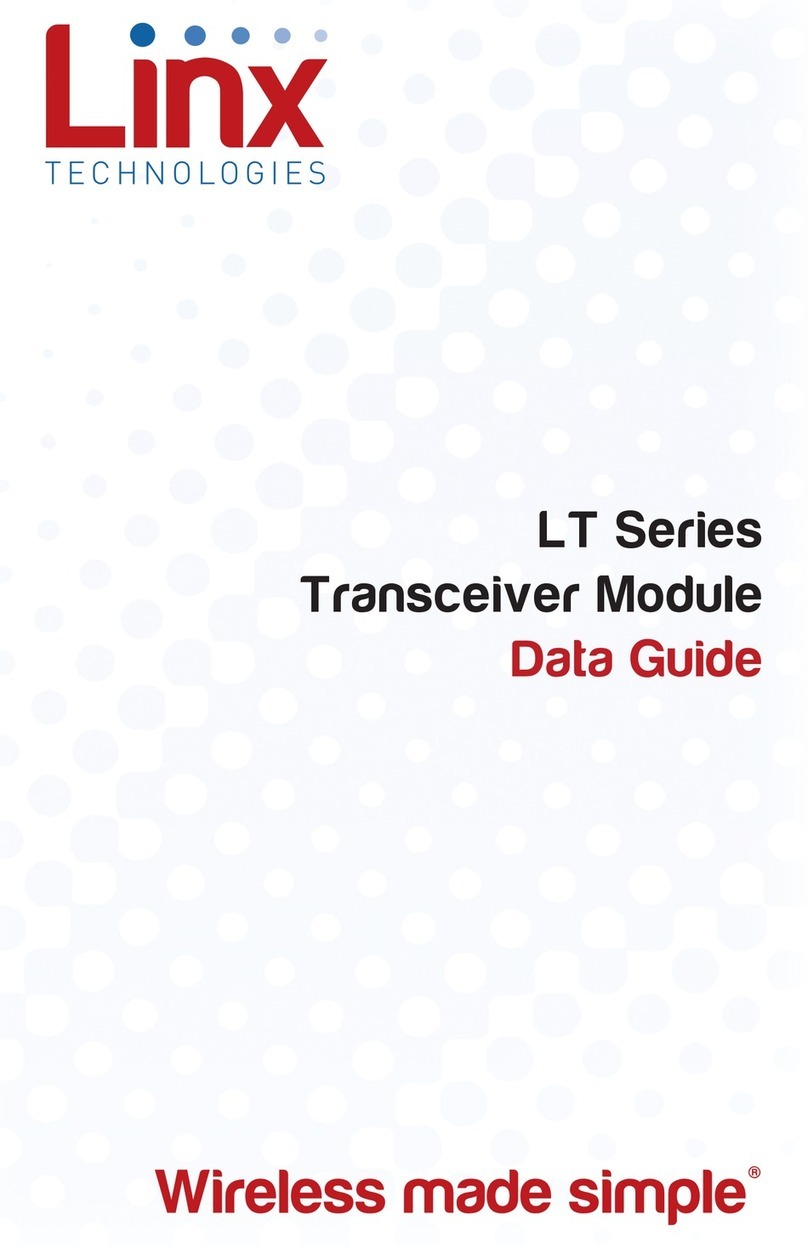 Linx
TECHNOLOGIES

LT Series
Transceiver Module
Data Guide

Wireless made simple®